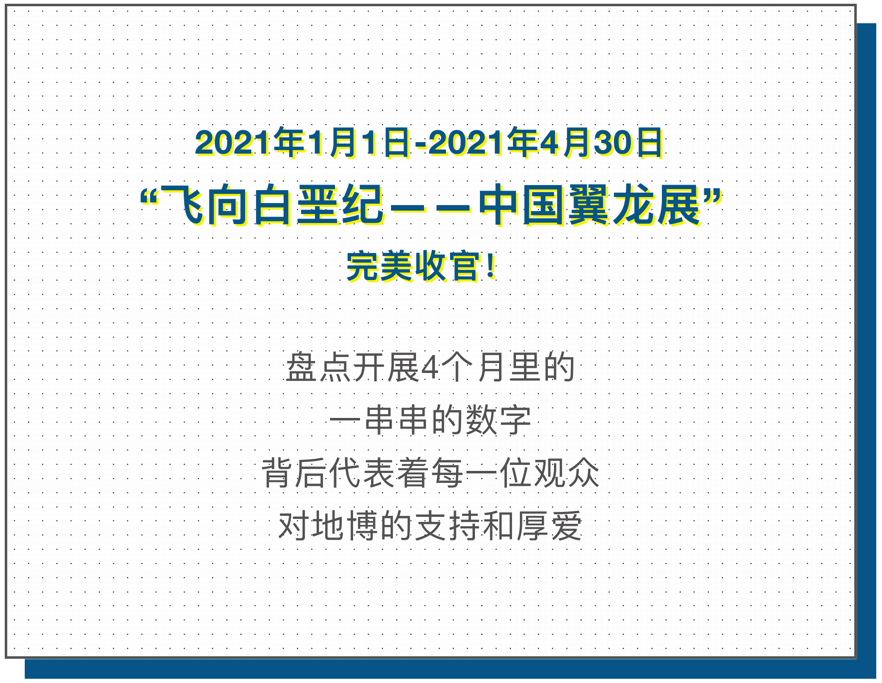 2021年1月1日-2021年4月30日
“飞向白垩纪——中国翼龙展”
完美收官！

盘点开展4个月里的
一串串的数字
背后代表着每一位观众
对地博的支持和厚爱